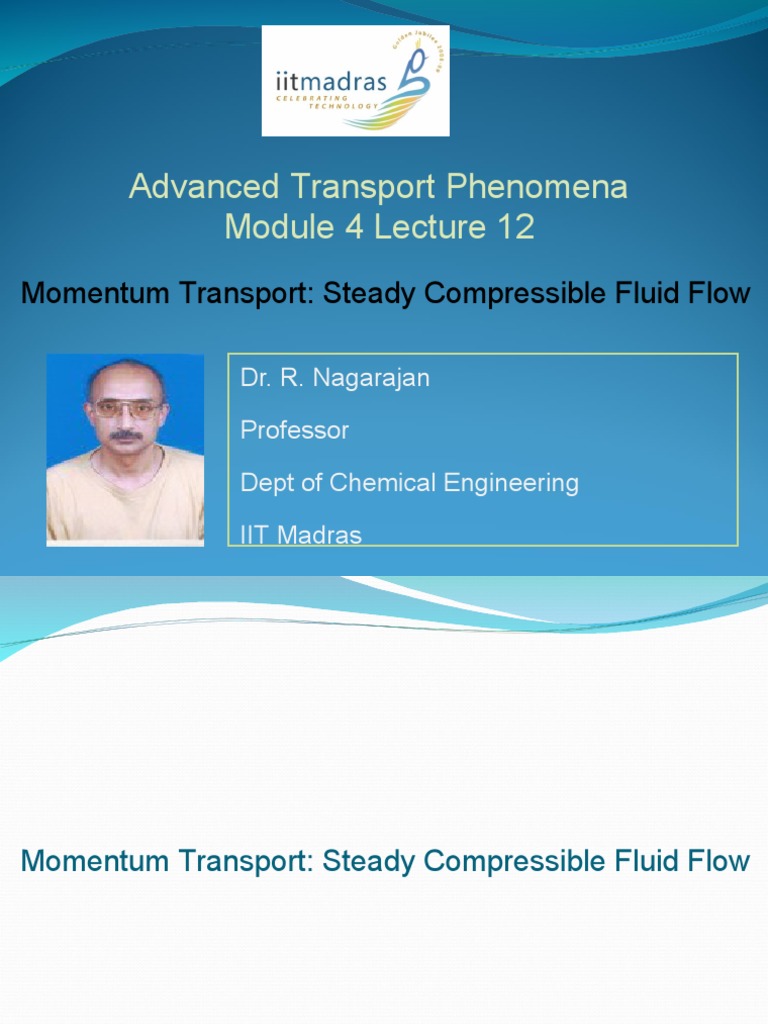 iitmadras
CELEBRATING TECHNOLOGY
Golden Jubilee 2008-09

Advanced Transport Phenomena
Module 4 Lecture 12

Momentum Transport: Steady Compressible Fluid Flow

Dr. R. Nagarajan

Professor

Dept of Chemical Engineering

IIT Madras

Momentum Transport: Steady Compressible Fluid Flow